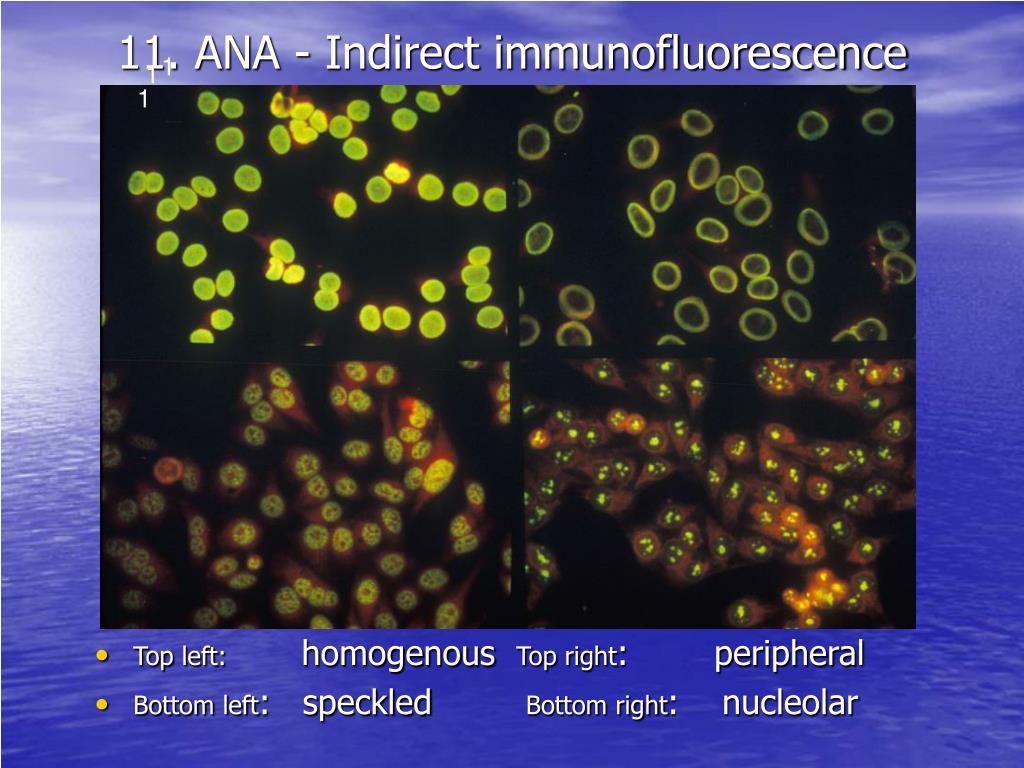 11. ANA - Indirect immunofluorescence

1

- Top left: homogenous Top right: peripheral
- Bottom left: speckled Bottom right: nucleolar